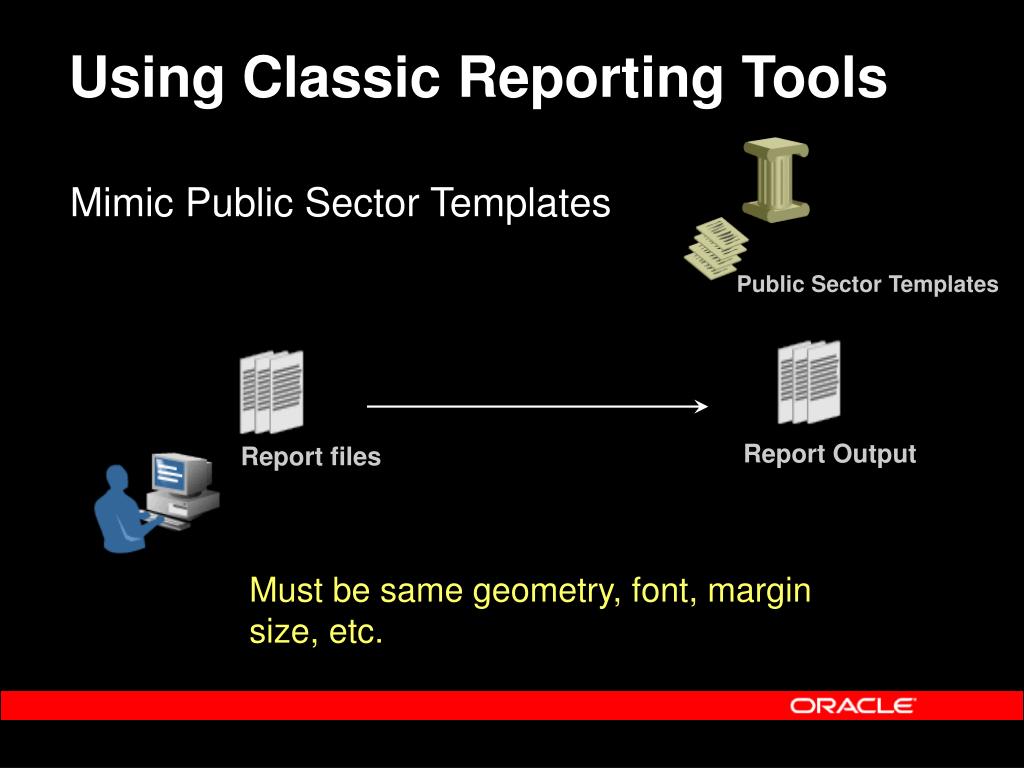 Using Classic Reporting Tools

Mimic Public Sector Templates

Public Sector Templates

Report files

Report Output

Must be same geometry, font, margin size, etc.

ORACLE